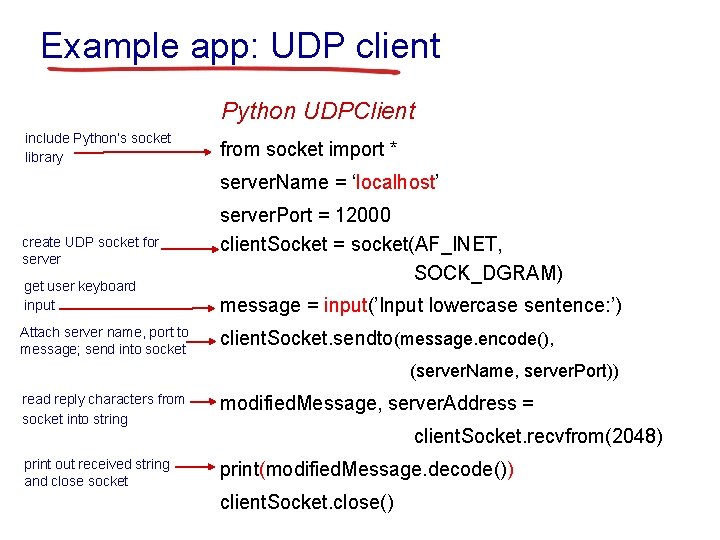 Example app: UDP client

Python UDPClient

include Python's socket library

from socket import *

serverName = ‘localhost’

serverPort = 12000

create UDP socket for server

clientSocket = socket(AF_INET, SOCK_DGRAM)

get user keyboard input

message = input(’Input lowercase sentence:’)

Attach server name, port to message; send into socket

clientSocket.sendto(message.encode(), (serverName, serverPort))

read reply characters from socket into string

modifiedMessage, serverAddress = clientSocket.recvfrom(2048)

print out received string and close socket

print(modifiedMessage.decode())

clientSocket.close()